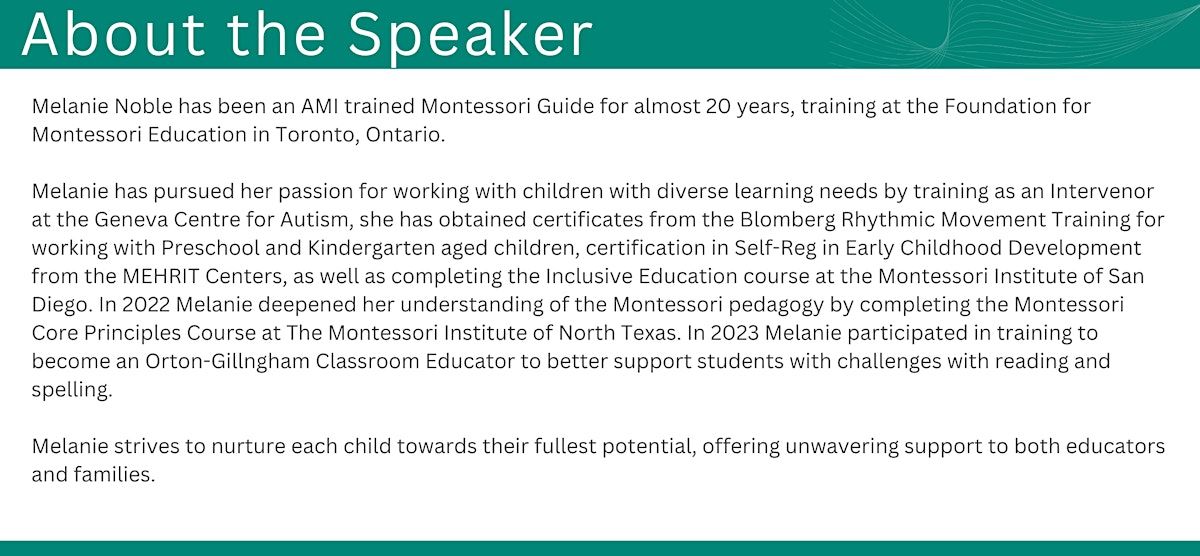 About the Speaker

Melanie Noble has been an AMI trained Montessori Guide for almost 20 years, training at the Foundation for Montessori Education in Toronto, Ontario.

Melanie has pursued her passion for working with children with diverse learning needs by training as an Intervenor at the Geneva Centre for Autism, she has obtained certificates from the Blomberg Rhythmic Movement Training for working with Preschool and Kindergarten aged children, certification in Self-Reg in Early Childhood Development from the MEHRIT Centers, as well as completing the Inclusive Education course at the Montessori Institute of San Diego. In 2022 Melanie deepened her understanding of the Montessori pedagogy by completing the Montessori Core Principles Course at The Montessori Institute of North Texas. In 2023 Melanie participated in training to become an Orton-Gillngham Classroom Educator to better support students with challenges with reading and spelling.

Melanie strives to nurture each child towards their fullest potential, offering unwavering support to both educators and families.